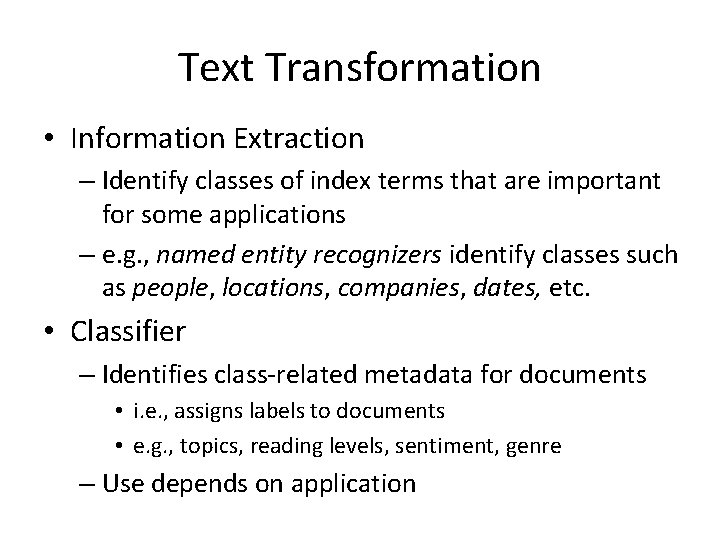 Text Transformation

• Information Extraction
– Identify classes of index terms that are important for some applications
– e.g., named entity recognizers identify classes such as people, locations, companies, dates, etc.

• Classifier
– Identifies class-related metadata for documents
• i.e., assigns labels to documents
• e.g., topics, reading levels, sentiment, genre
– Use depends on application